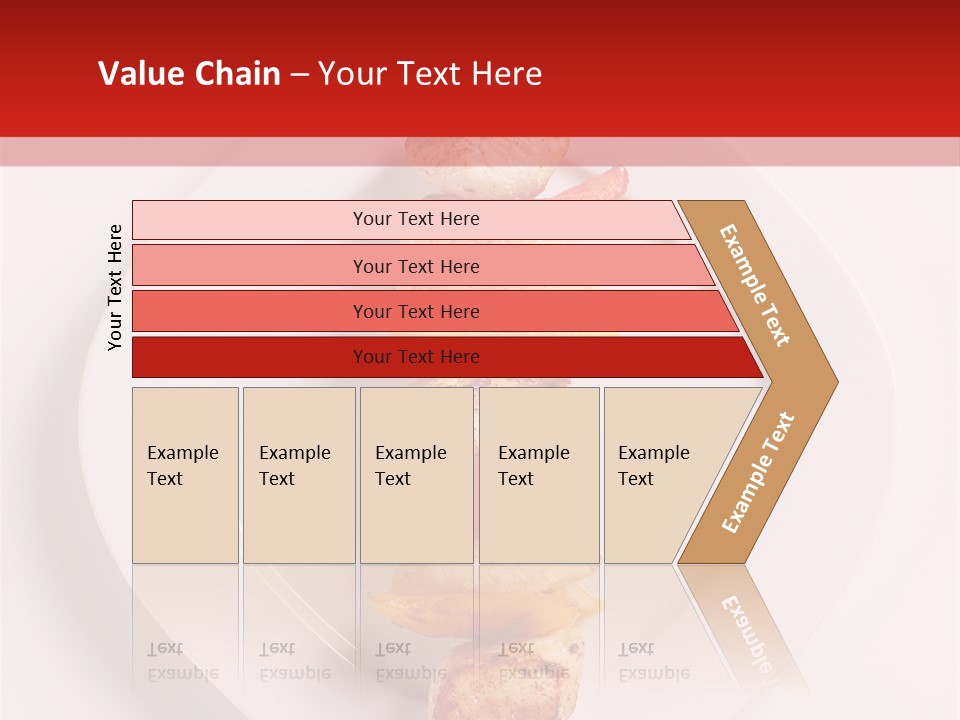 Value Chain – Your Text Here

Your Text Here

Your Text Here

Your Text Here

Your Text Here

Your Text Here

Example Text

Example Text

Example Text

Example Text

Example Text

Example Text

Example Text